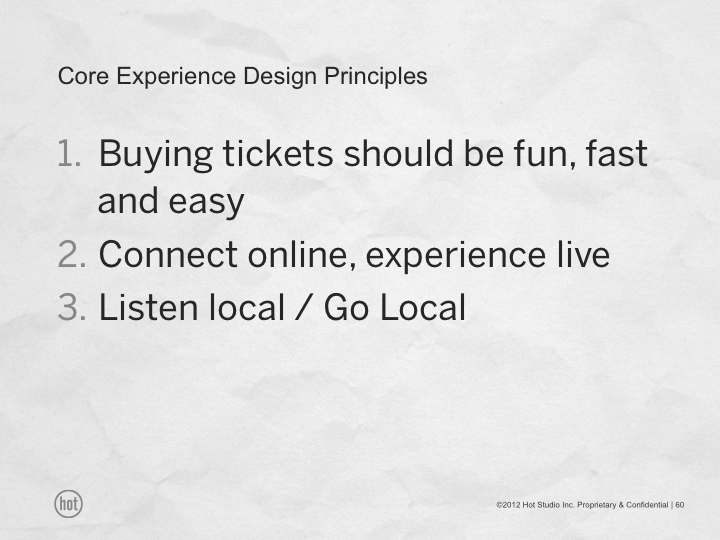 Core Experience Design Principles

1. Buying tickets should be fun, fast and easy
2. Connect online, experience live
3. Listen local / Go Local

hot

©2012 Hot Studio Inc. Proprietary & Confidential | 60